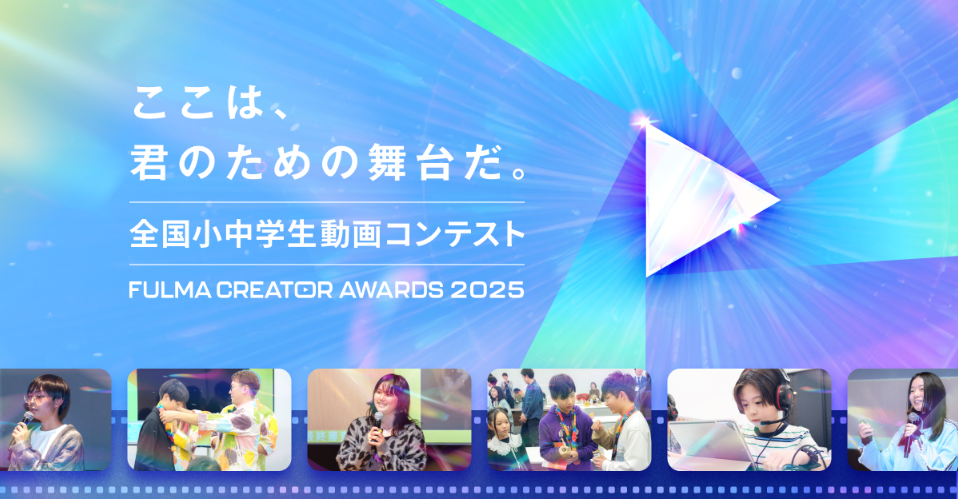 ここは、
君のための舞台だ。

全国小中学生動画コンテスト

FULMA CREATOR AWARDS 2025